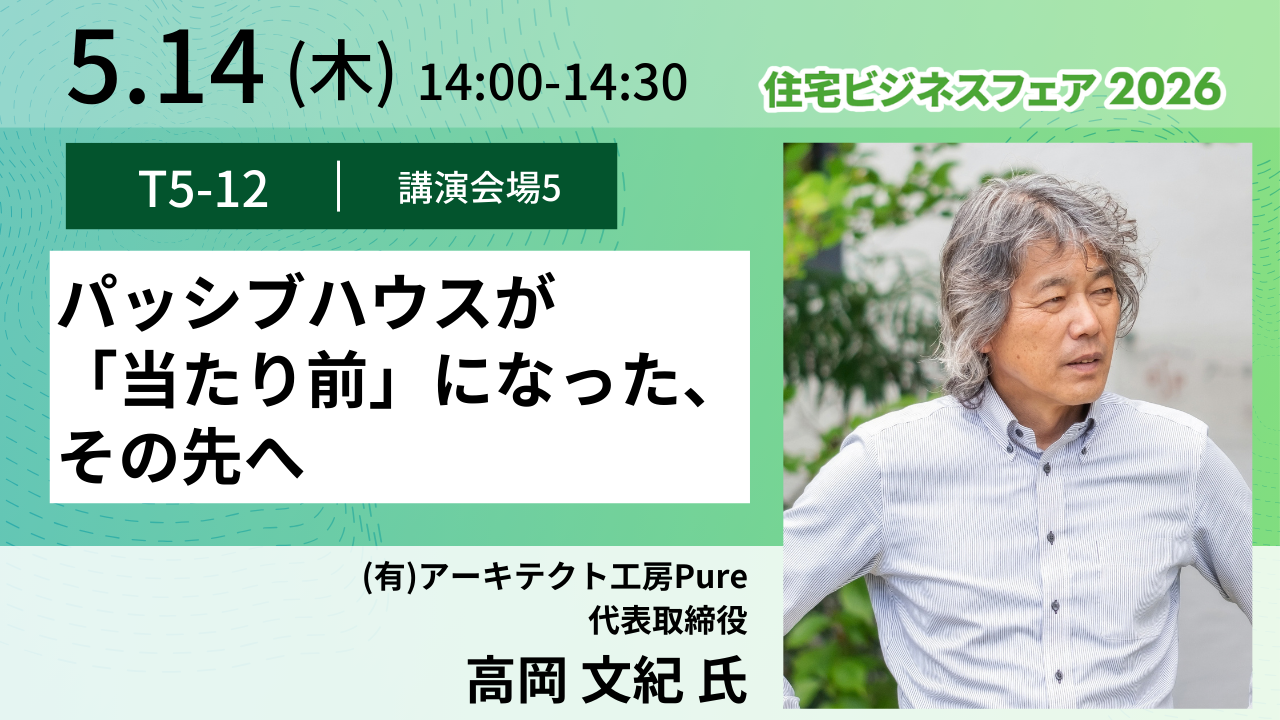 5.14 (木) 14:00-14:30

住宅ビジネスフェア 2026

T5-12 | 講演会場5

パッシブハウスが「当たり前」になった、その先へ

(有)アーキテクト工房Pure
代表取締役
高岡 文紀 氏